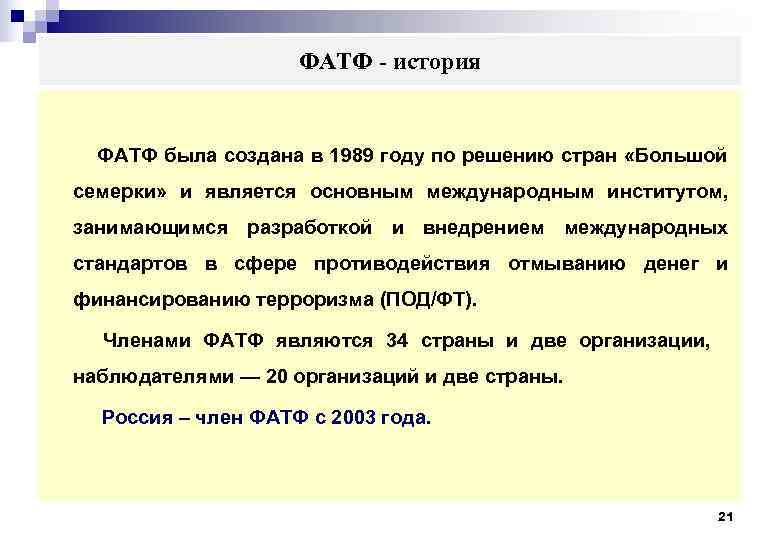 ФАТФ - история

ФАТФ была создана в 1989 году по решению стран «Большой семерки» и является основным международным институтом, занимающимся разработкой и внедрением международных стандартов в сфере противодействия отмыванию денег и финансированию терроризма (ПОД/ФТ).

Членами ФАТФ являются 34 страны и две организации, наблюдателями — 20 организаций и две страны.

Россия – член ФАТФ с 2003 года.

21